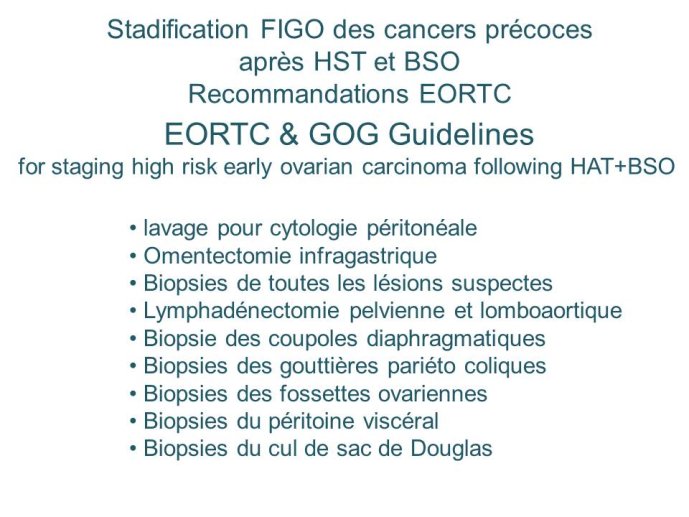 Stadification FIGO des cancers précoces
après HST et BSO
Recommandations EORTC

EORTC & GOG Guidelines
for staging high risk early ovarian carcinoma following HAT+BSO

• lavage pour cytologie péritonéale
• Omentectomie infragastrique
• Biopsies de toutes les lésions suspectes
• Lymphadénectomie pelvienne et lomboaortique
• Biopsie des coupoles diaphragmatiques
• Biopsies des gouttières pariéto coliques
• Biopsies des fossettes ovariennes
• Biopsies du péritoine viscéral
• Biopsies du cul de sac de Douglas